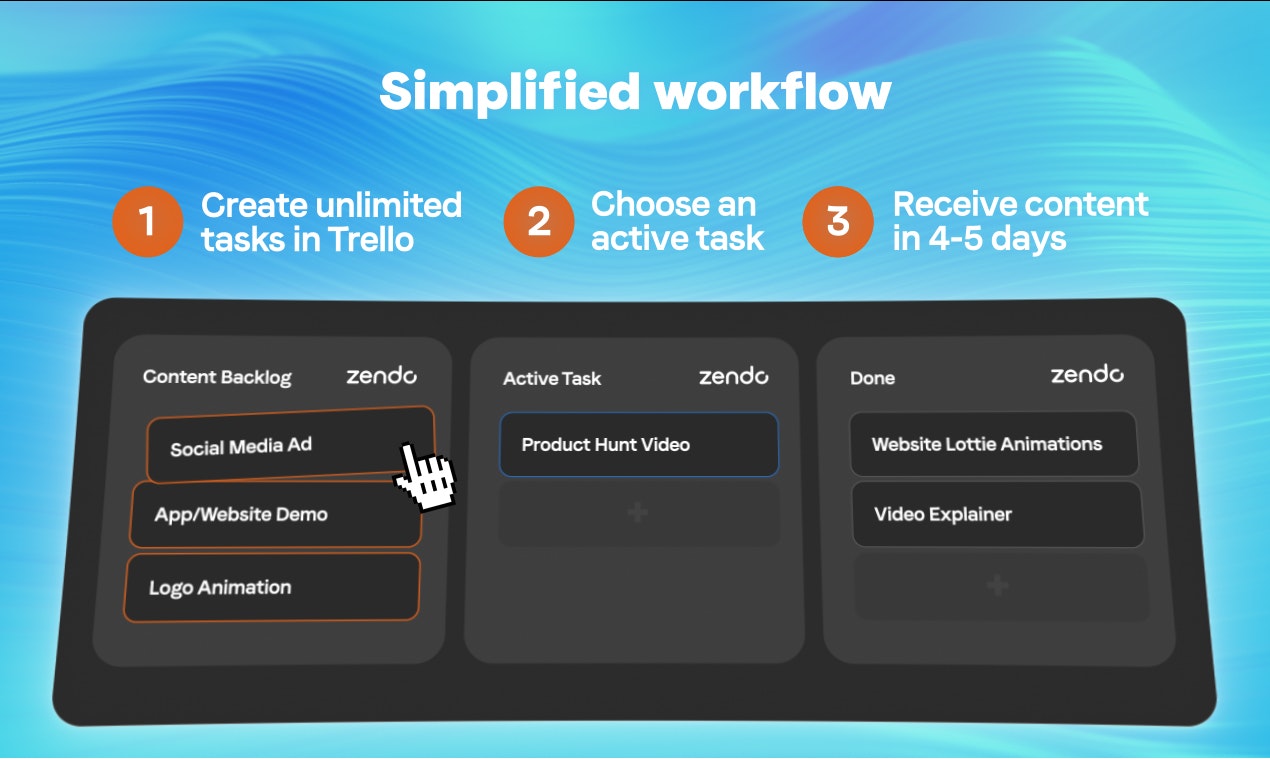 Simplified workflow

1 Create unlimited tasks in Trello

2 Choose an active task

3 Receive content in 4-5 days

Content Backlog zendo

Social Media Ad

App/Website Demo

Logo Animation

Active Task zendo

Product Hunt Video

+

Done zendo

Website Lottie Animations

Video Explainer

+